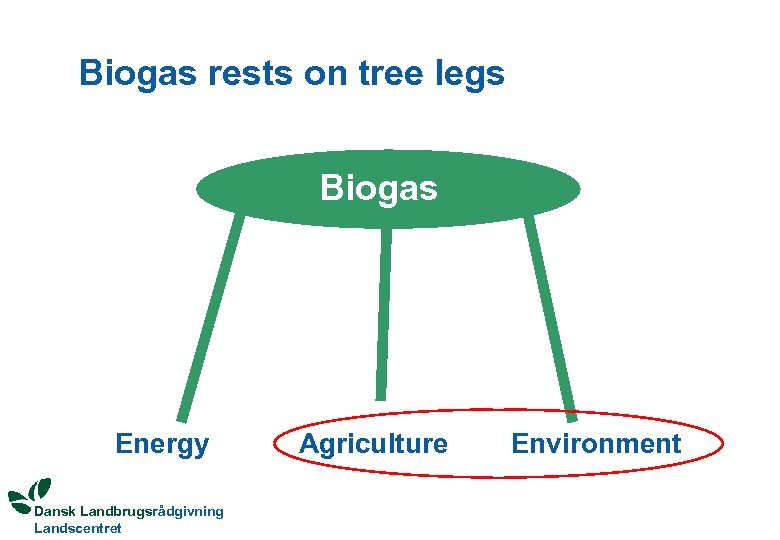 Biogas rests on tree legs

Biogas

Energy

Agriculture

Environment

Dansk Landbrugsrådgivning
Landscentret